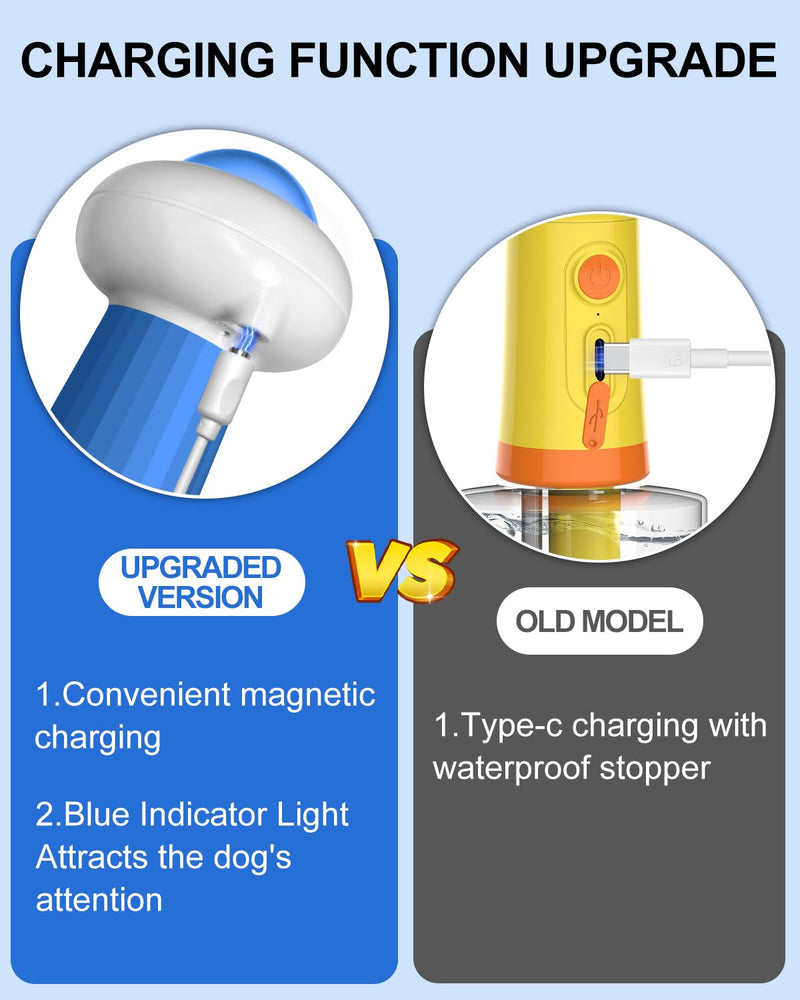 CHARGING FUNCTION UPGRADE

UPGRADED VERSION

VS

OLD MODEL

1.Convenient magnetic charging

2.Blue Indicator Light Attracts the dog's attention

1.Type-c charging with waterproof stopper